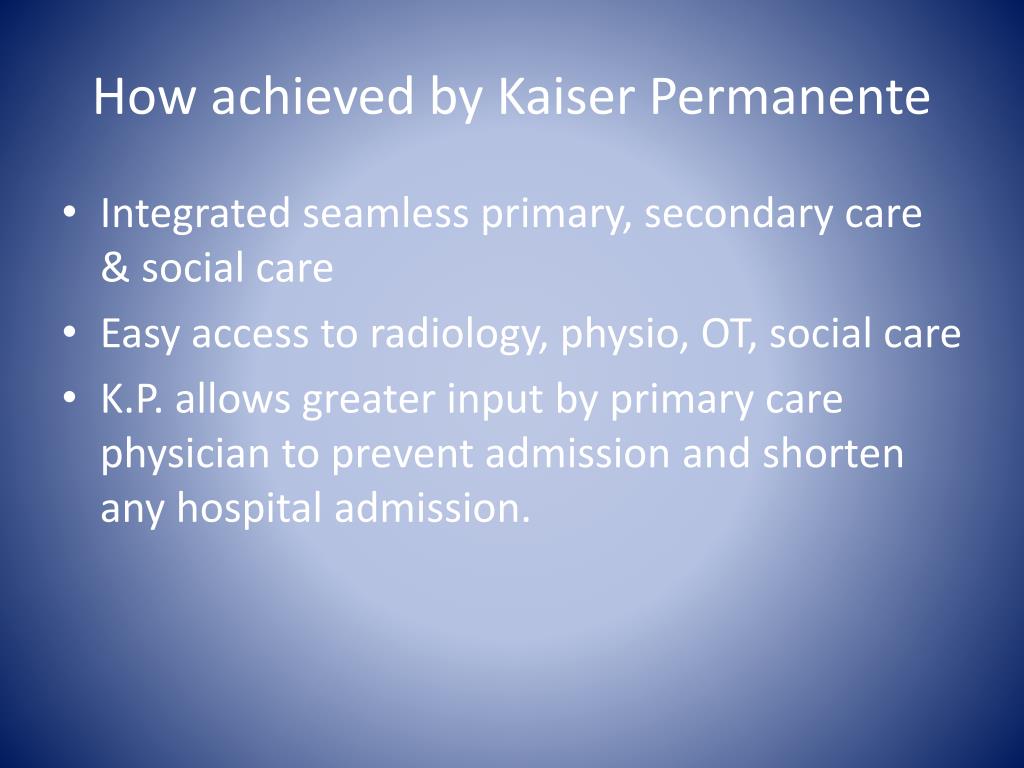 How achieved by Kaiser Permanente

• Integrated seamless primary, secondary care & social care
• Easy access to radiology, physio, OT, social care
• K.P. allows greater input by primary care physician to prevent admission and shorten any hospital admission.